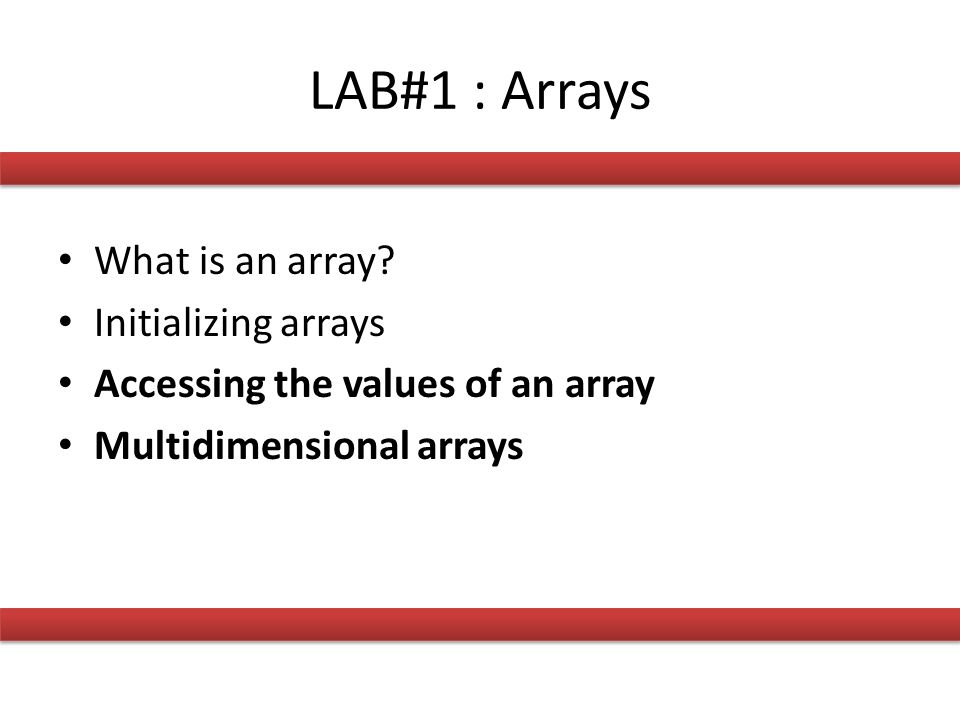 LAB#1 : Arrays

• What is an array?
• Initializing arrays
• Accessing the values of an array
• Multidimensional arrays